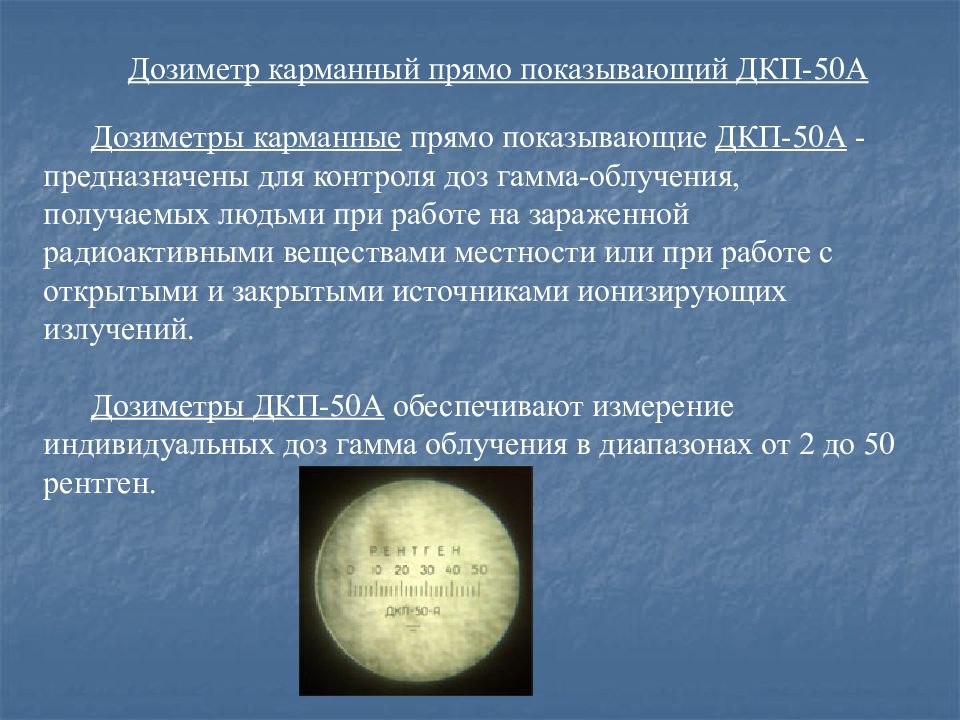 Дозиметр карманный прямо показывающий ДКП-50А

Дозиметры карманные прямо показывающие ДКП-50А - предназначены для контроля доз гамма-облучения, получаемых людьми при работе на зараженной радиоактивными веществами местности или при работе с открытыми и закрытыми источниками ионизирующих излучений.

Дозиметры ДКП-50А обеспечивают измерение индивидуальных доз гамма облучения в диапазонах от 2 до 50 рентген.

РЕНТГЕН
0 10 20 30 40 50
ДКП-50-А